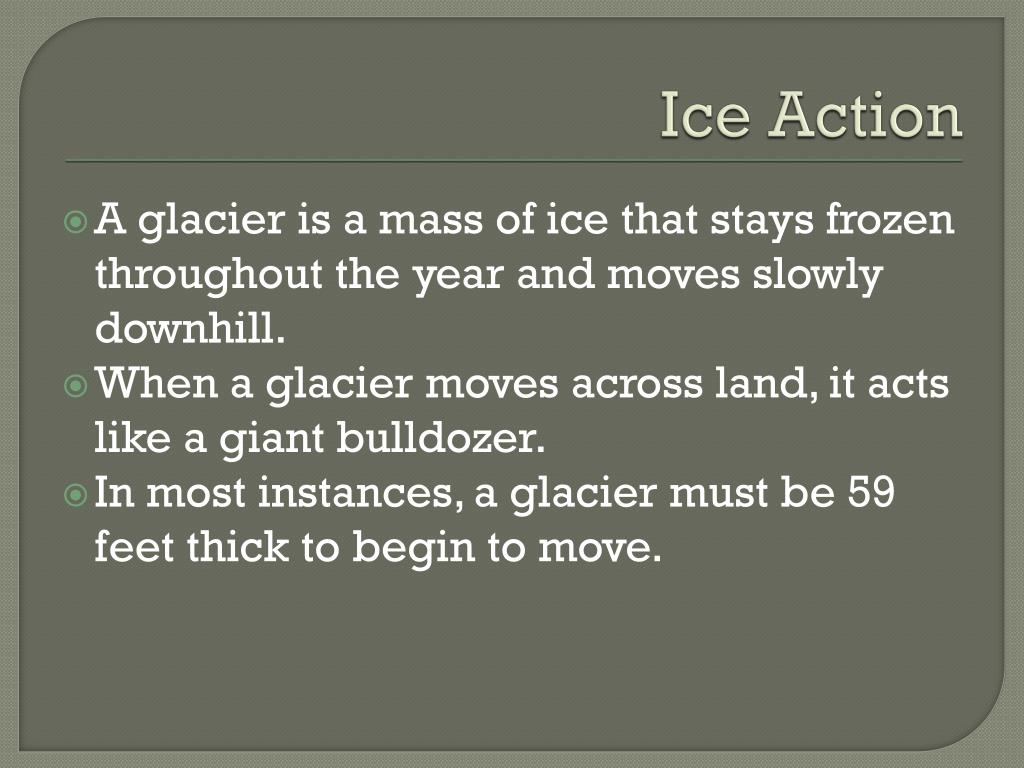 Ice Action

A glacier is a mass of ice that stays frozen throughout the year and moves slowly downhill.

When a glacier moves across land, it acts like a giant bulldozer.

In most instances, a glacier must be 59 feet thick to begin to move.